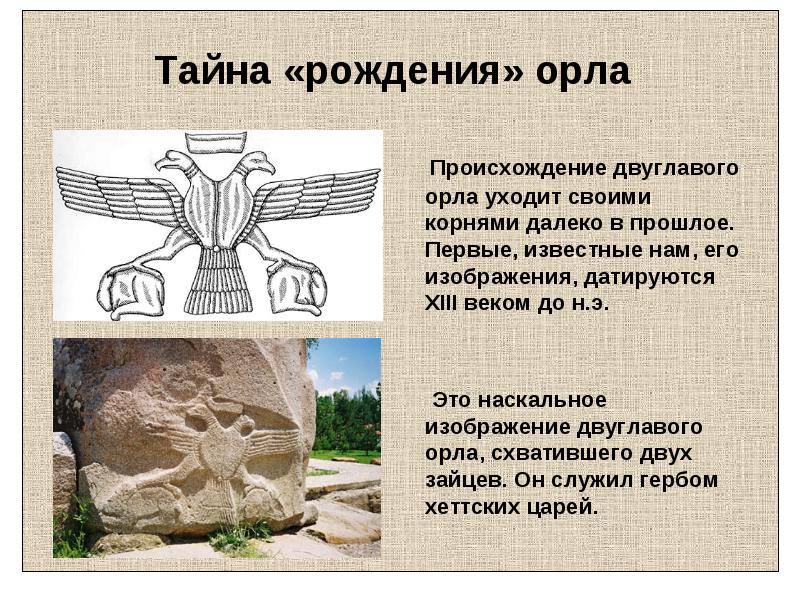 Тайна «рождения» орла

Происхождение двуглавого орла уходит своими корнями далеко в прошлое. Первые, известные нам, его изображения, датируются XIII веком до н.э.

Это наскальное изображение двуглавого орла, схватившего двух зайцев. Он служил гербом хеттских царей.